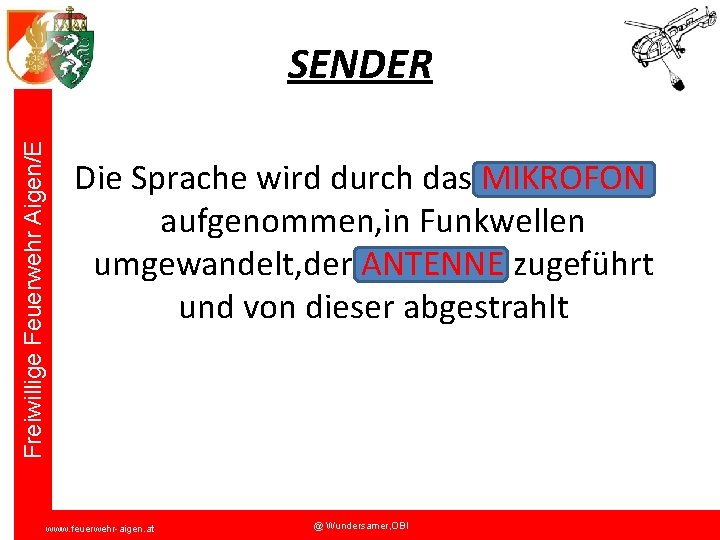 Freiwillige Feuerwehr Aigen/E

SENDER

Die Sprache wird durch das MIKROFON aufgenommen,in Funkwellen umgewandelt,der ANTENNE zugeführt und von dieser abgestrahlt

www.feuerwehr-aigen.at

@ Wundersamer,OBI